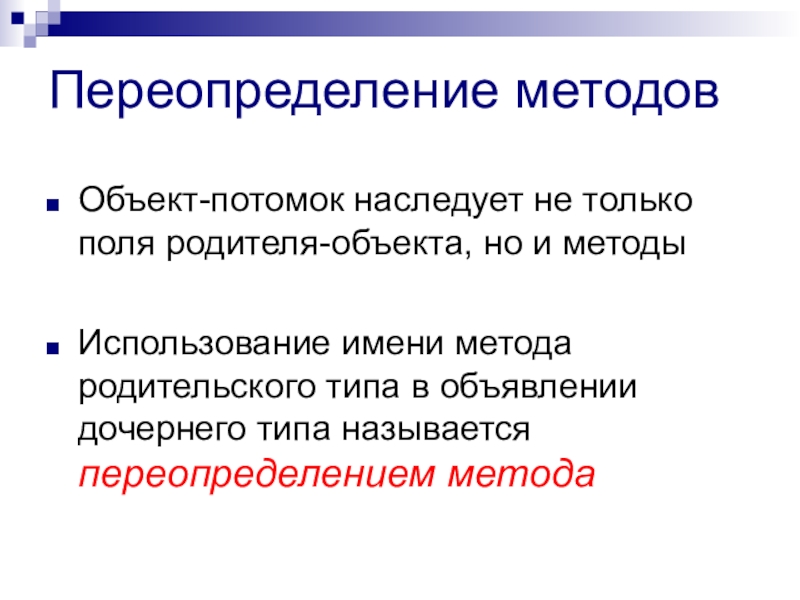 Переопределение методов

Объект-потомок наследует не только поля родителя-объекта, но и методы

Использование имени метода родительского типа в объявлении дочернего типа называется переопределением метода